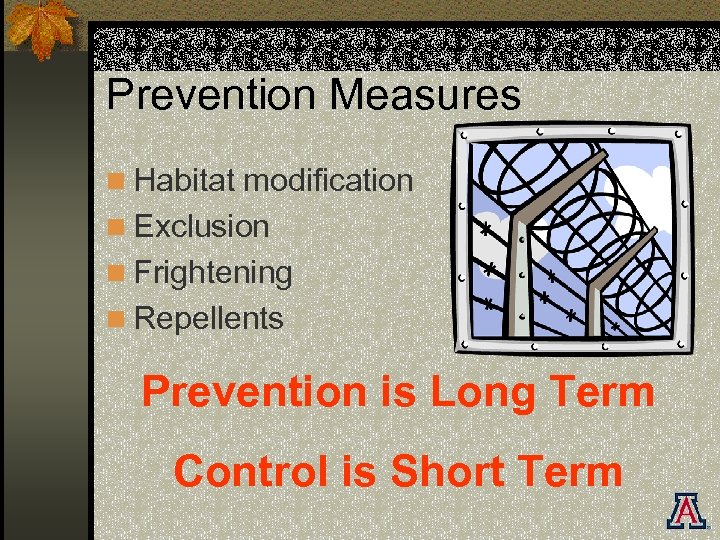 Prevention Measures

Habitat modification
Exclusion
Frightening
Repellents

Prevention is Long Term

Control is Short Term

A